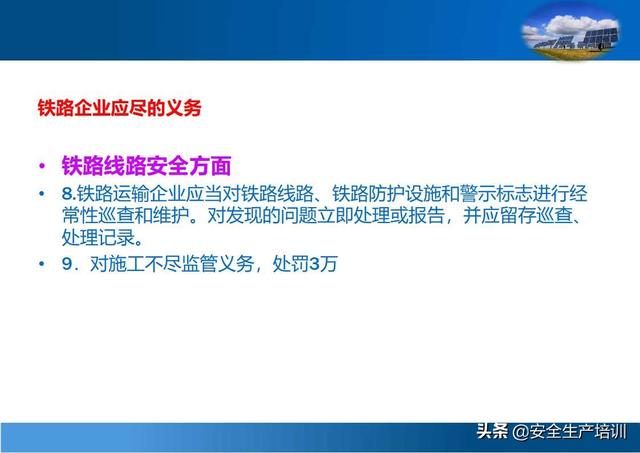 铁路企业应尽的义务

• 铁路线路安全方面
• 8.铁路运输企业应当对铁路线路、铁路防护设施和警示标志进行经常性巡查和维护。对发现的问题立即处理或报告，并应留存巡查、处理记录。
• 9．对施工不尽监管义务，处罚3万

头条 @安全生产培训